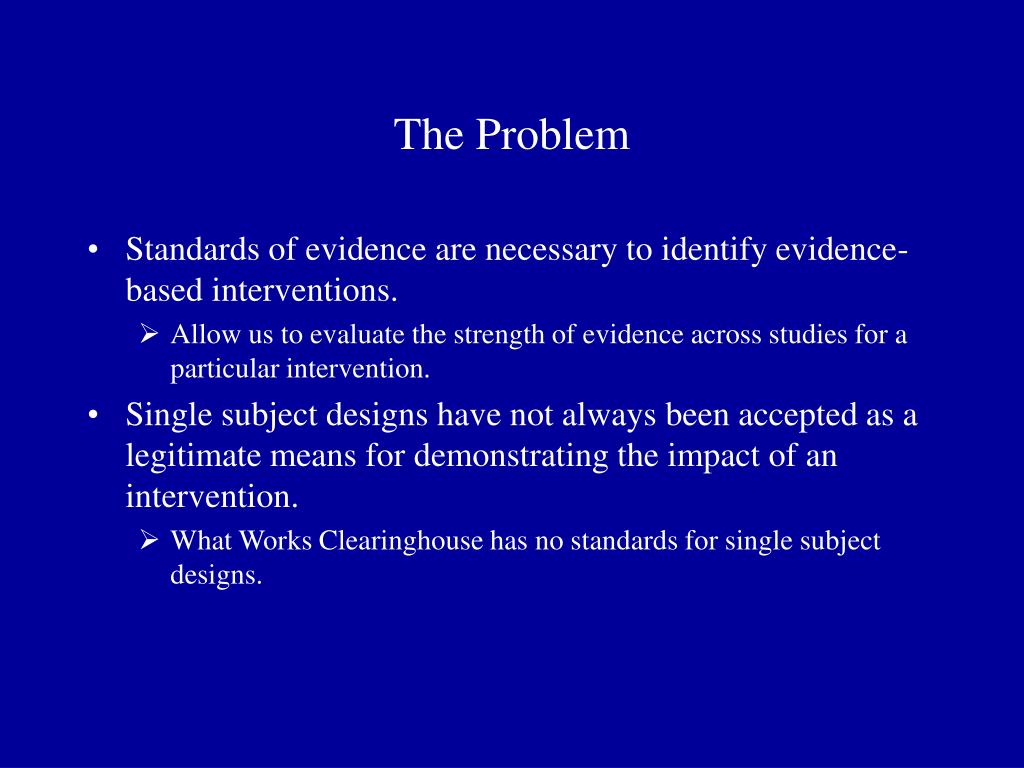 The Problem

• Standards of evidence are necessary to identify evidence-based interventions.
  ➢ Allow us to evaluate the strength of evidence across studies for a particular intervention.
• Single subject designs have not always been accepted as a legitimate means for demonstrating the impact of an intervention.
  ➢ What Works Clearinghouse has no standards for single subject designs.